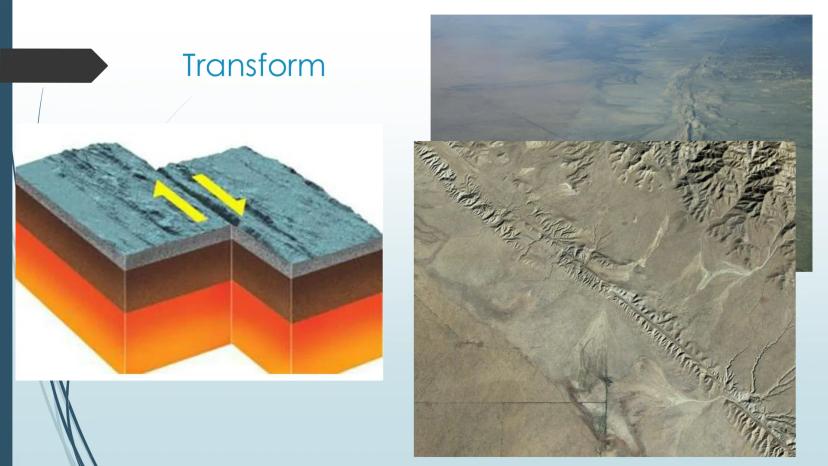 Transform